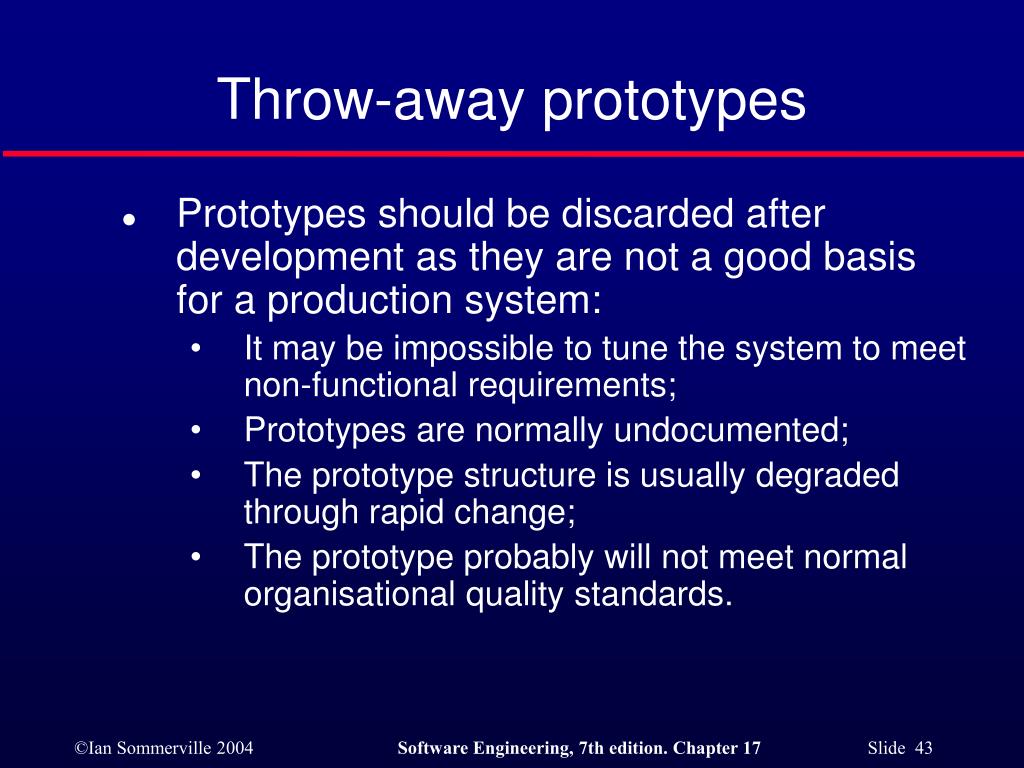 Throw-away prototypes

● Prototypes should be discarded after development as they are not a good basis for a production system:
• It may be impossible to tune the system to meet non-functional requirements;
• Prototypes are normally undocumented;
• The prototype structure is usually degraded through rapid change;
• The prototype probably will not meet normal organisational quality standards.

©Ian Sommerville 2004 Software Engineering, 7th edition. Chapter 17 Slide 43